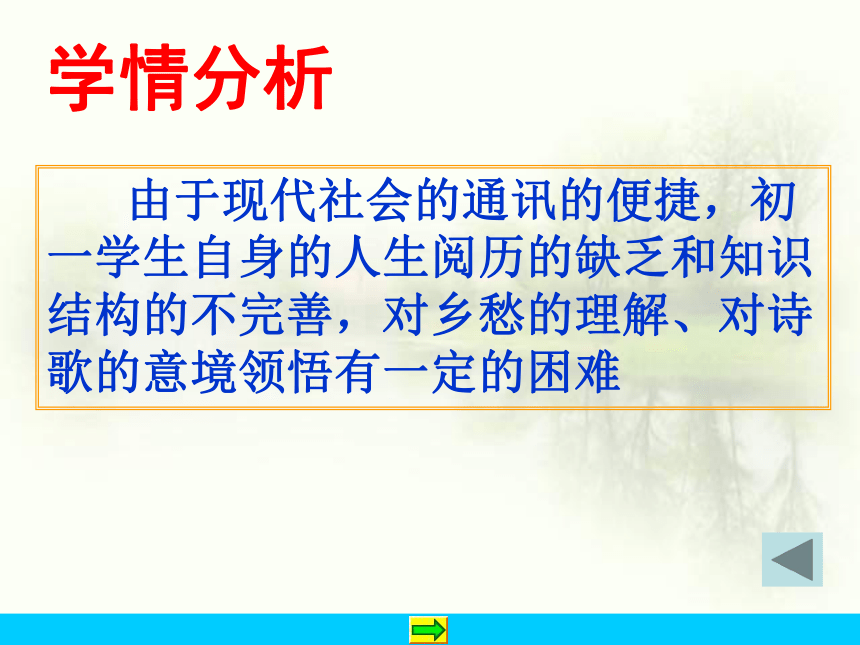 学情分析

由于现代社会的通讯的便捷，初一学生自身的人生阅历的缺乏和知识结构的不完善，对乡愁的理解、对诗歌的意境领悟有一定的困难